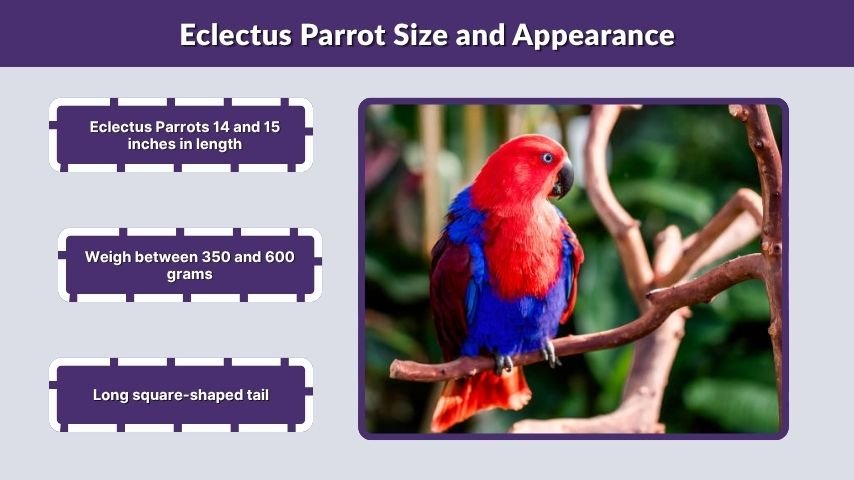 Eclectus Parrot Size and Appearance

Eclectus Parrots 14 and 15 inches in length

Weigh between 350 and 600 grams

Long square-shaped tail